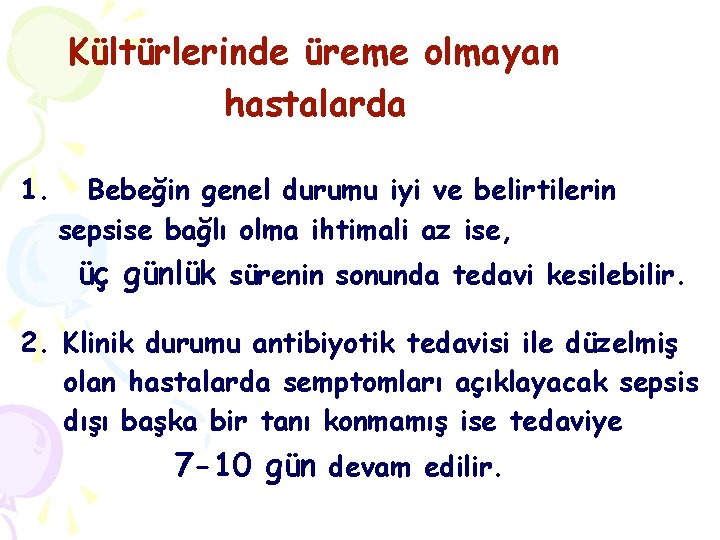 Kültürlerinde üreme olmayan hastalarda

1. Bebeğin genel durumu iyi ve belirtilerin sepsise bağlı olma ihtimali az ise, üç günlük sürenin sonunda tedavi kesilebilir.

2. Klinik durumu antibiyotik tedavisi ile düzelmiş olan hastalarda semptomları açıklayacak sepsis dışı başka bir tanı konmamış ise tedaviye 7-10 gün devam edilir.